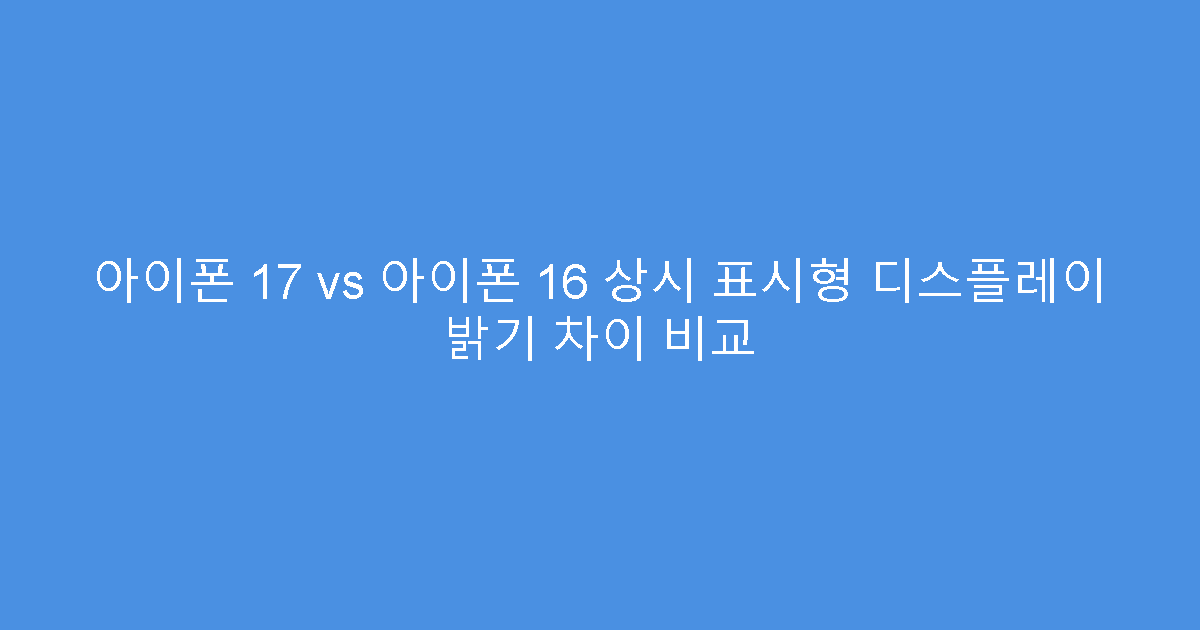 아이폰 17 vs 아이폰 16 상시 표시형 디스플레이 밝기 차이 비교